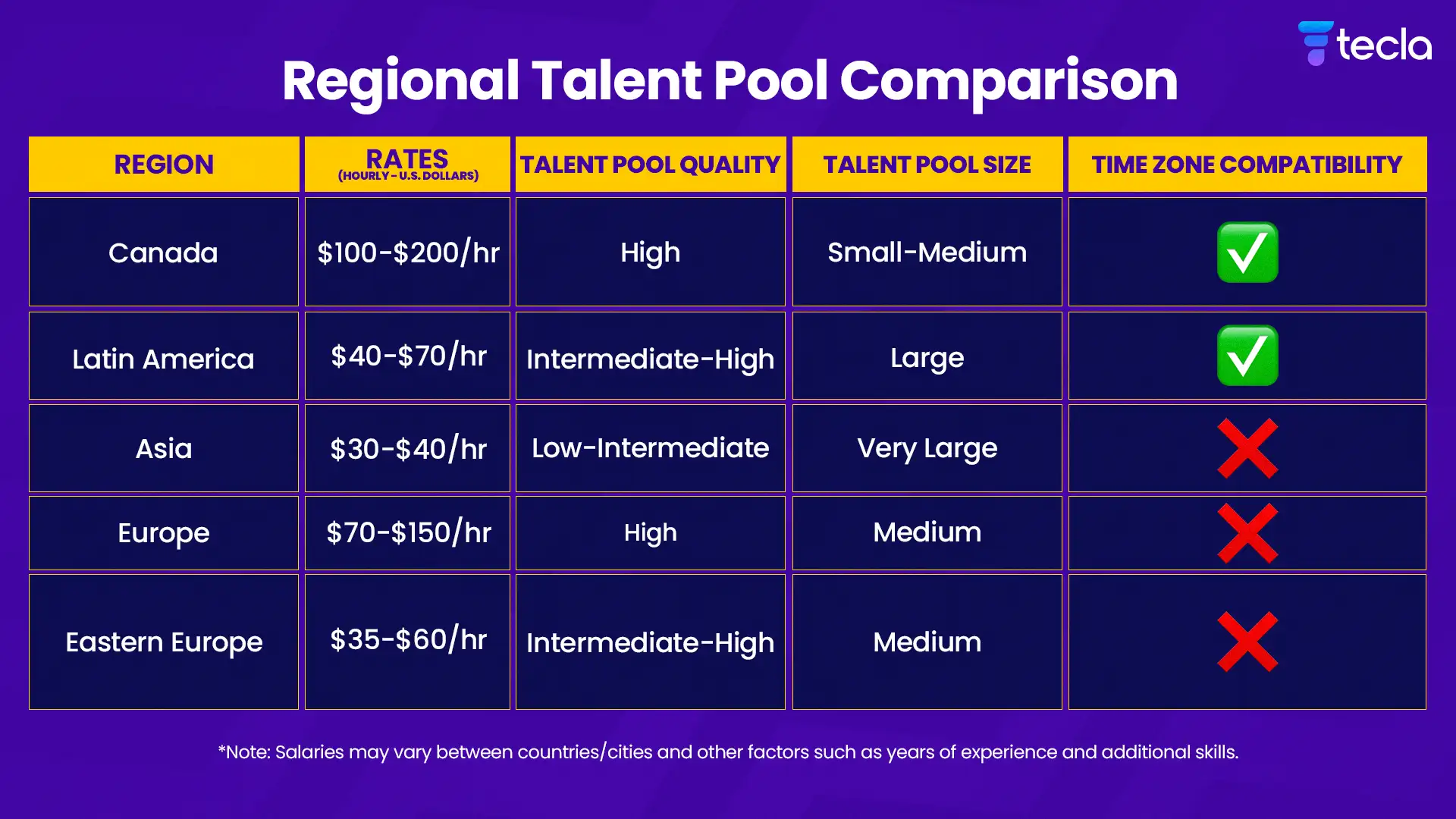 tecla

Regional Talent Pool Comparison

| REGION | RATES (HOURLY - U.S. DOLLARS) | TALENT POOL QUALITY | TALENT POOL SIZE | TIME ZONE COMPATIBILITY |
|---|---|---|---|---|
| Canada | \$100-\$200/hr | High | Small-Medium | ✅ |
| Latin America | \$40-\$70/hr | Intermediate-High | Large | ✅ |
| Asia | \$30-\$40/hr | Low-Intermediate | Very Large | ❌ |
| Europe | \$70-\$150/hr | High | Medium | ❌ |
| Eastern Europe | \$35-\$60/hr | Intermediate-High | Medium | ❌ |

*Note: Salaries may vary between countries/cities and other factors such as years of experience and additional skills.